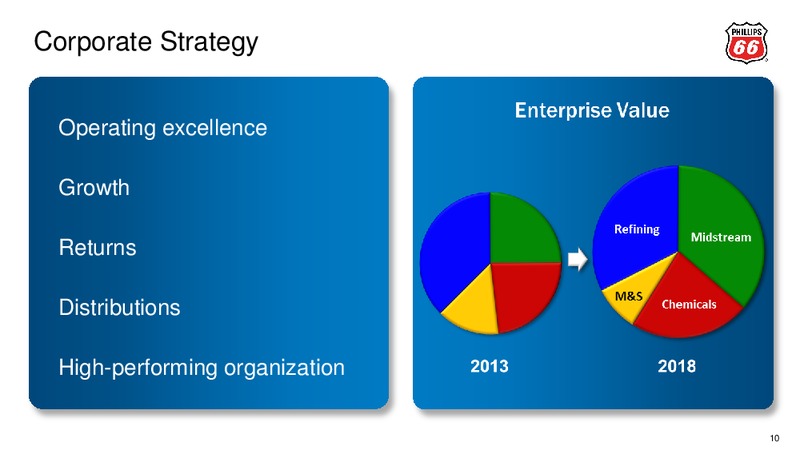 Corporate Strategy

PHILLIPS 66

Operating excellence

Growth

Returns

Distributions

High-performing organization

Enterprise Value

Refining

Midstream

M&S

Chemicals

2013

2018

10